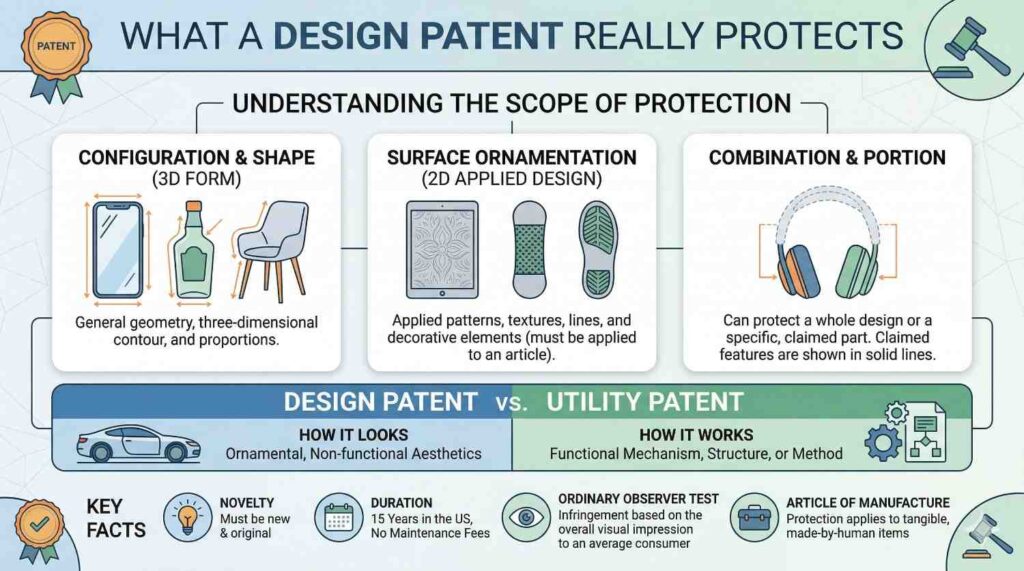 PATENT

WHAT A DESIGN PATENT REALLY PROTECTS

UNDERSTANDING THE SCOPE OF PROTECTION

CONFIGURATION & SHAPE
(3D FORM)

General geometry, three-dimensional contour, and proportions.

SURFACE ORNAMENTATION
(2D APPLIED DESIGN)

Applied patterns, textures, lines, and decorative elements (must be applied to an article).

COMBINATION & PORTION

Can protect a whole design or a specific, claimed part. Claimed features are shown in solid lines.

DESIGN PATENT vs. UTILITY PATENT

HOW IT LOOKS
Ornamental, Non-functional Aesthetics

HOW IT WORKS
Functional Mechanism, Structure, or Method

KEY FACTS

NOVELTY
Must be new & original

DURATION
15 Years in the US, No Maintenance Fees

ORDINARY OBSERVER TEST
Infringement based on the overall visual impression to an average consumer

ARTICLE OF MANUFACTURE
Protection applies to tangible, made-by-human items